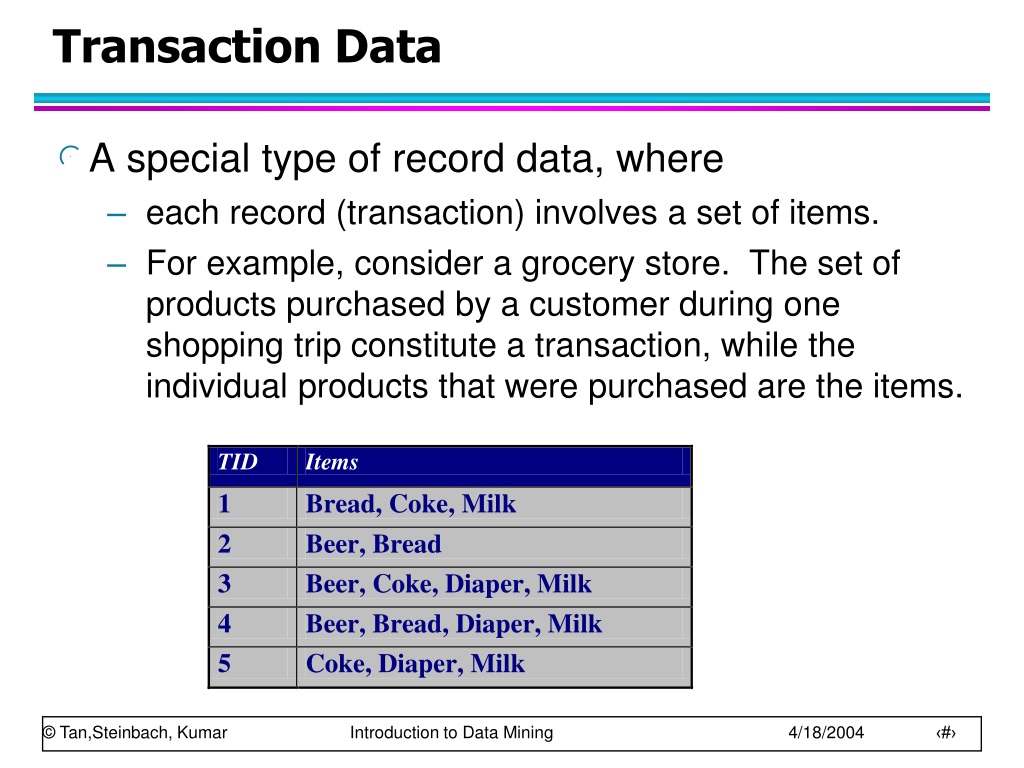 Transaction Data

A special type of record data, where

– each record (transaction) involves a set of items.

– For example, consider a grocery store. The set of products purchased by a customer during one shopping trip constitute a transaction, while the individual products that were purchased are the items.

| TID | Items |
|---|---|
| 1 | Bread, Coke, Milk |
| 2 | Beer, Bread |
| 3 | Beer, Coke, Diaper, Milk |
| 4 | Beer, Bread, Diaper, Milk |
| 5 | Coke, Diaper, Milk |

© Tan,Steinbach, Kumar Introduction to Data Mining 4/18/2004 ‹#›